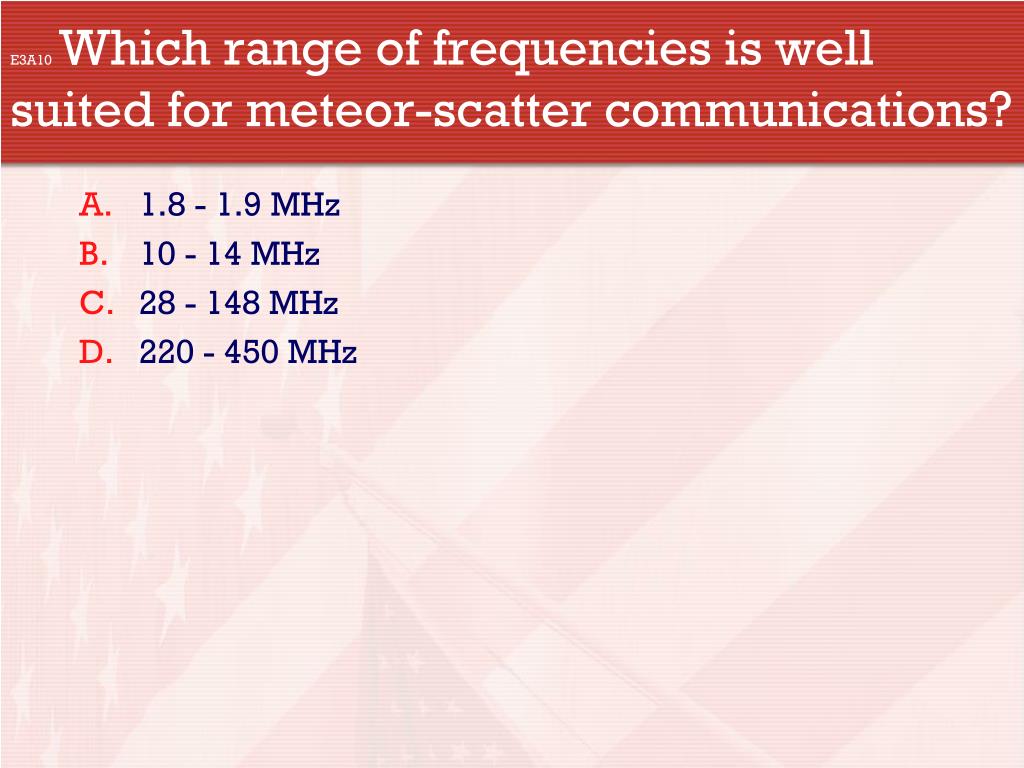 E3A10 Which range of frequencies is well suited for meteor-scatter communications?

A. 1.8 - 1.9 MHz
B. 10 - 14 MHz
C. 28 - 148 MHz
D. 220 - 450 MHz